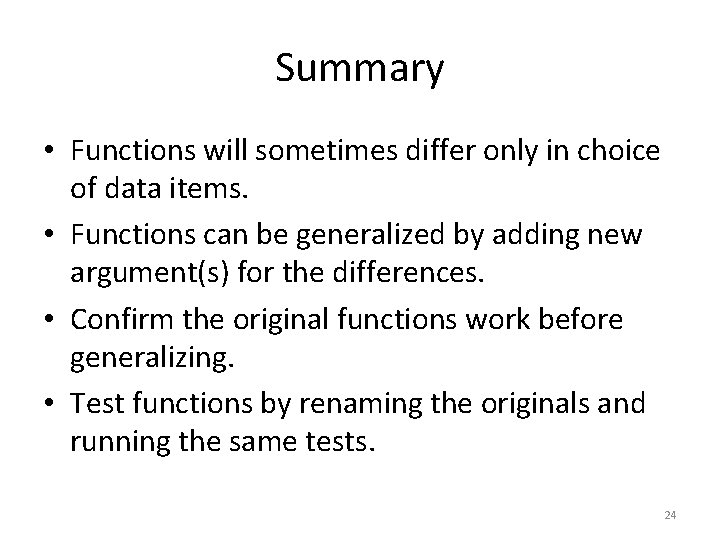 Summary

• Functions will sometimes differ only in choice of data items.
• Functions can be generalized by adding new argument(s) for the differences.
• Confirm the original functions work before generalizing.
• Test functions by renaming the originals and running the same tests.

24